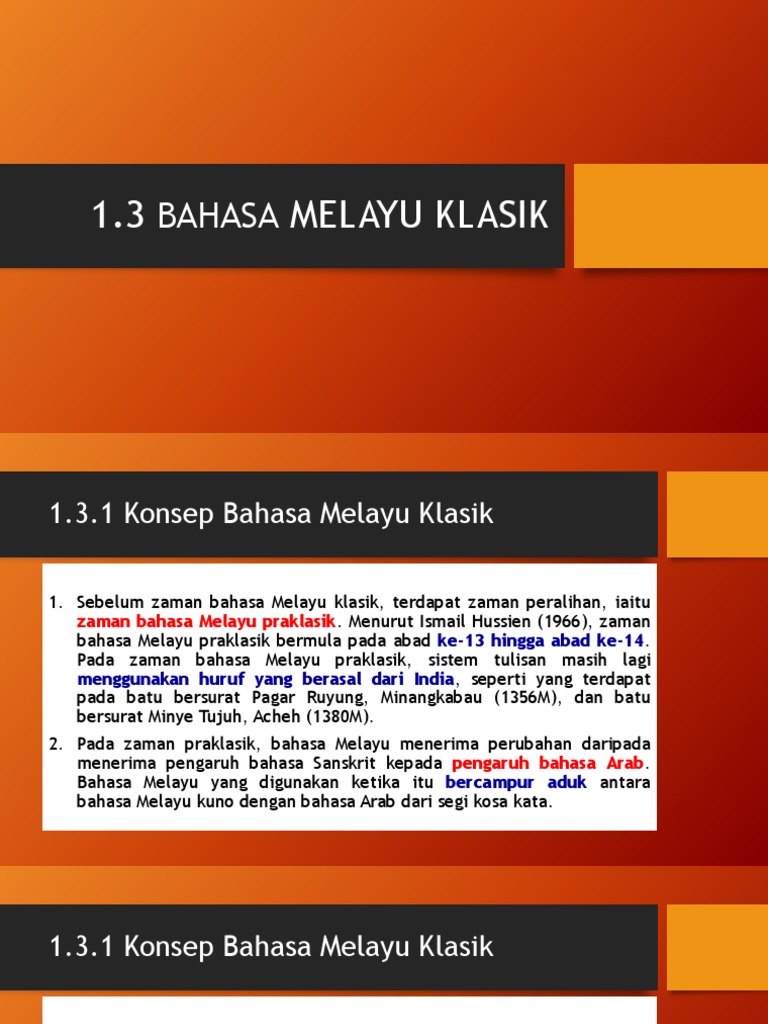 1.3 BAHASA MELAYU KLASIK

1.3.1 Konsep Bahasa Melayu Klasik

1. Sebelum zaman bahasa Melayu klasik, terdapat zaman peralihan, iaitu zaman bahasa Melayu praklasik. Menurut Ismail Hussien (1966), zaman bahasa Melayu praklasik bermula pada abad ke-13 hingga abad ke-14. Pada zaman bahasa Melayu praklasik, sistem tulisan masih lagi menggunakan huruf yang berasal dari India, seperti yang terdapat pada batu bersurat Pagar Ruyung, Minangkabau (1356M), dan batu bersurat Minye Tujuh, Acheh (1380M).
2. Pada zaman praklasik, bahasa Melayu menerima perubahan daripada menerima pengaruh bahasa Sanskrit kepada pengaruh bahasa Arab. Bahasa Melayu yang digunakan ketika itu bercampur aduk antara bahasa Melayu kuno dengan bahasa Arab dari segi kosa kata.

1.3.1 Konsep Bahasa Melayu Klasik